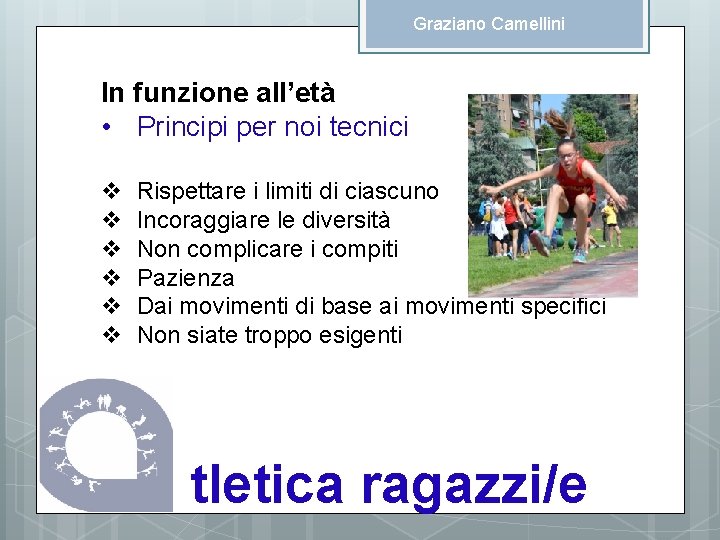 Graziano Camellini

In funzione all'età

• Principi per noi tecnici

❖ Rispettare i limiti di ciascuno
❖ Incoraggiare le diversità
❖ Non complicare i compiti
❖ Pazienza
❖ Dai movimenti di base ai movimenti specifici
❖ Non siate troppo esigenti

tletica ragazzi/e